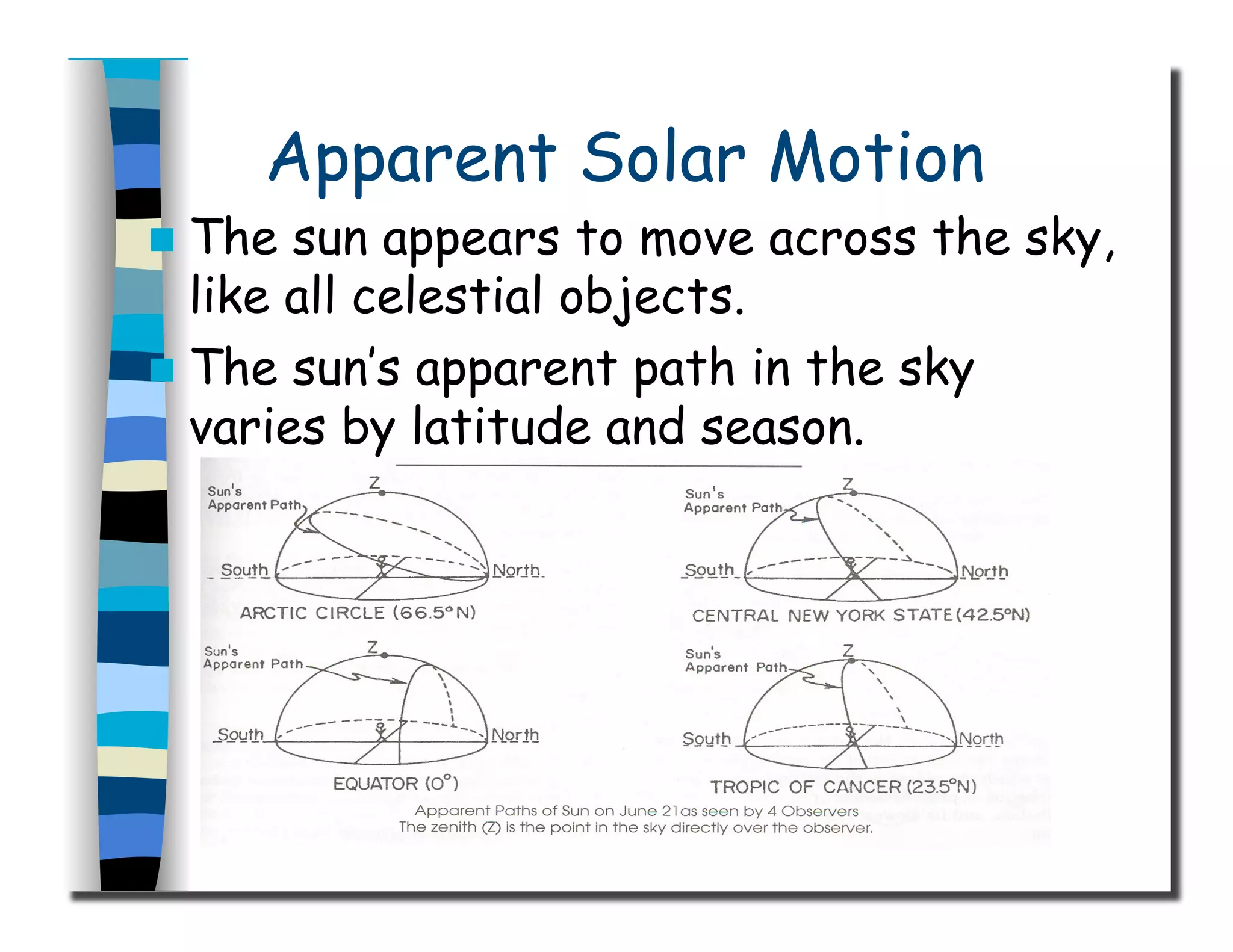 Apparent Solar Motion

The sun appears to move across the sky, like all celestial objects.

The sun's apparent path in the sky varies by latitude and season.

Sun's Apparent Path
Z
South
North
ARCTIC CIRCLE (66.5°N)

Sun's Apparent Path
Z
South
North
CENTRAL NEW YORK STATE (42.5°N)

Sun's Apparent Path
Z
South
North
EQUATOR (0°)

Sun's Apparent Path
Z
South
North
TROPIC OF CANCER (23.5°N)

Apparent Paths of Sun on June 21 as seen by 4 Observers
The zenith (Z) is the point in the sky directly over the observer.